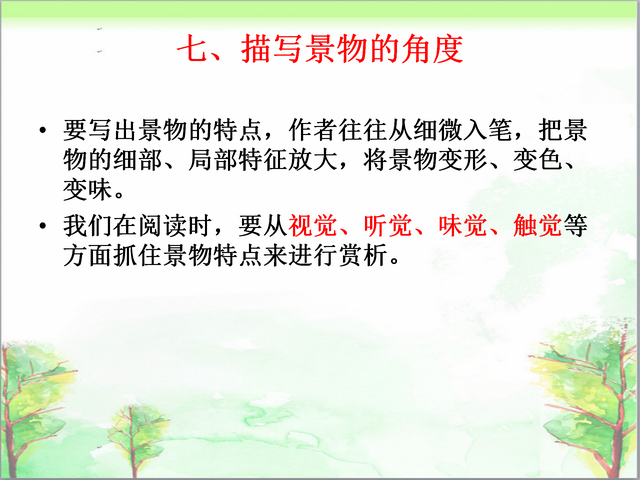 七、描写景物的角度

• 要写出景物的特点，作者往往从细微入笔，把景物的细部、局部特征放大，将景物变形、变色、变味。

• 我们在阅读时，要从视觉、听觉、味觉、触觉等方面抓住景物特点来进行赏析。